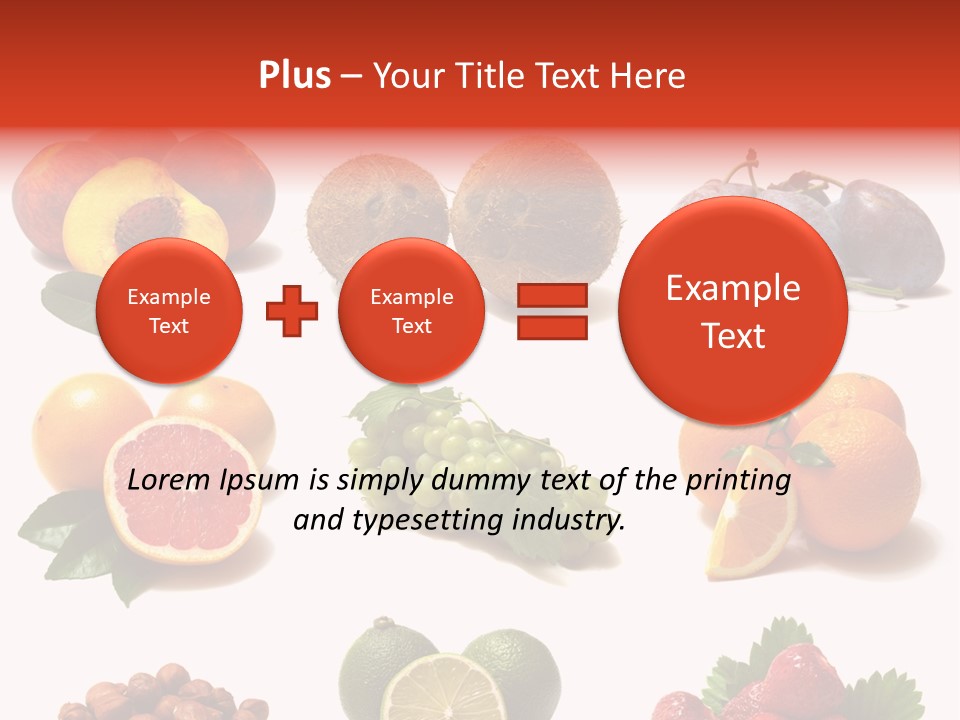 Plus – Your Title Text Here

Example Text

Example Text

Example Text

Lorem Ipsum is simply dummy text of the printing and typesetting industry.